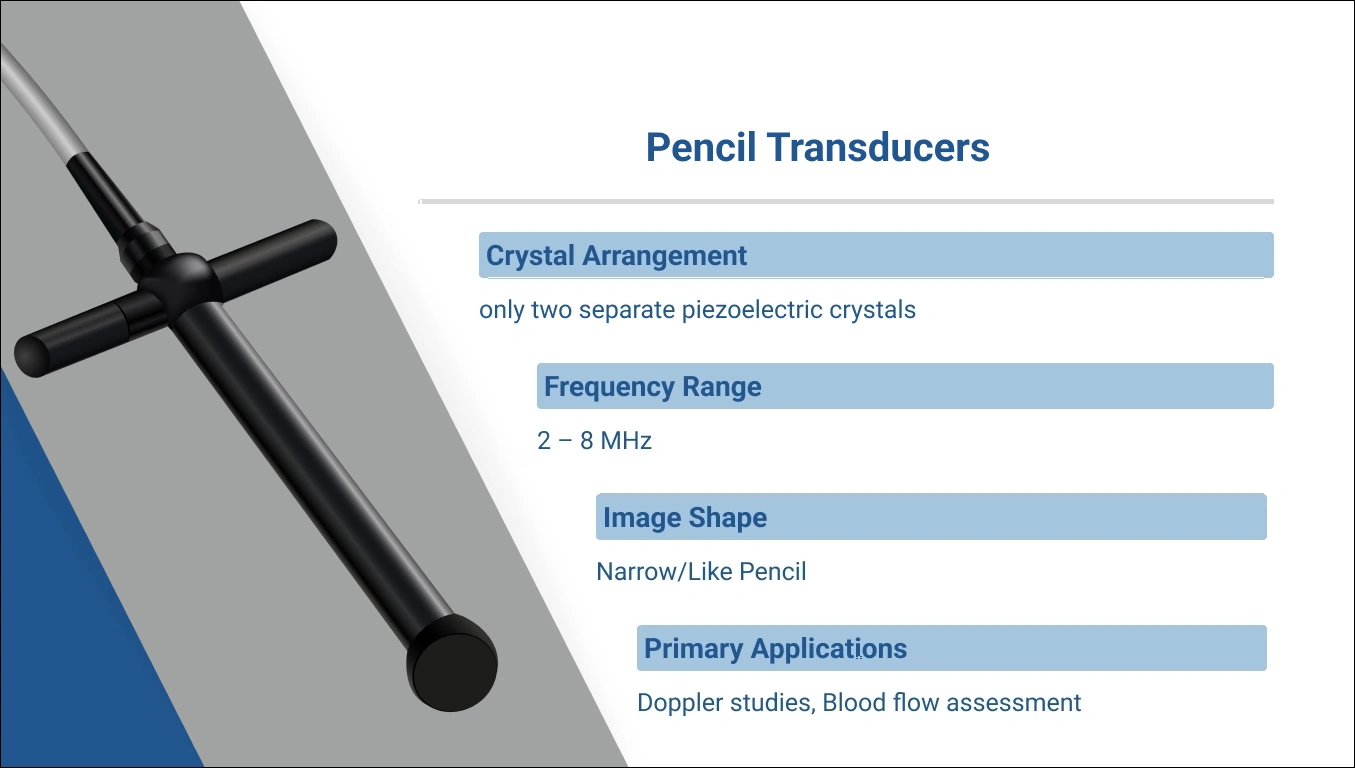 Pencil Transducers

Crystal Arrangement

only two separate piezoelectric crystals

Frequency Range

2 – 8 MHz

Image Shape

Narrow/Like Pencil

Primary Applications

Doppler studies, Blood flow assessment